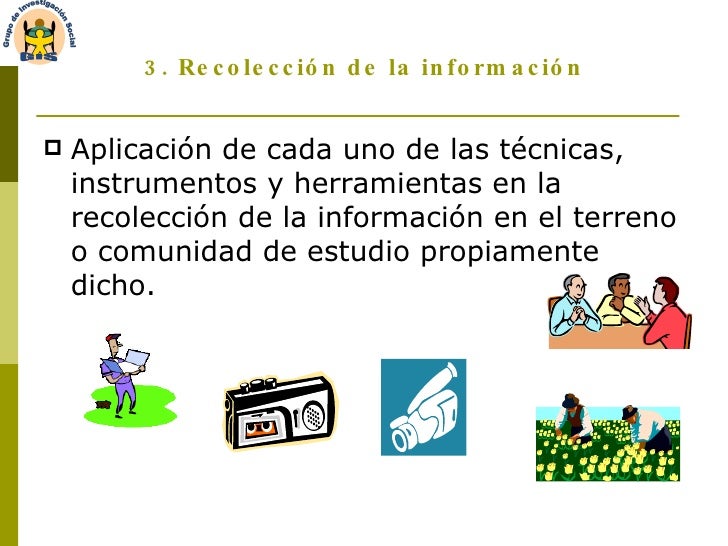 Grupo de Investigación Social
GIS

3. Recolección de la información

Aplicación de cada uno de las técnicas, instrumentos y herramientas en la recolección de la información en el terreno o comunidad de estudio propiamente dicho.